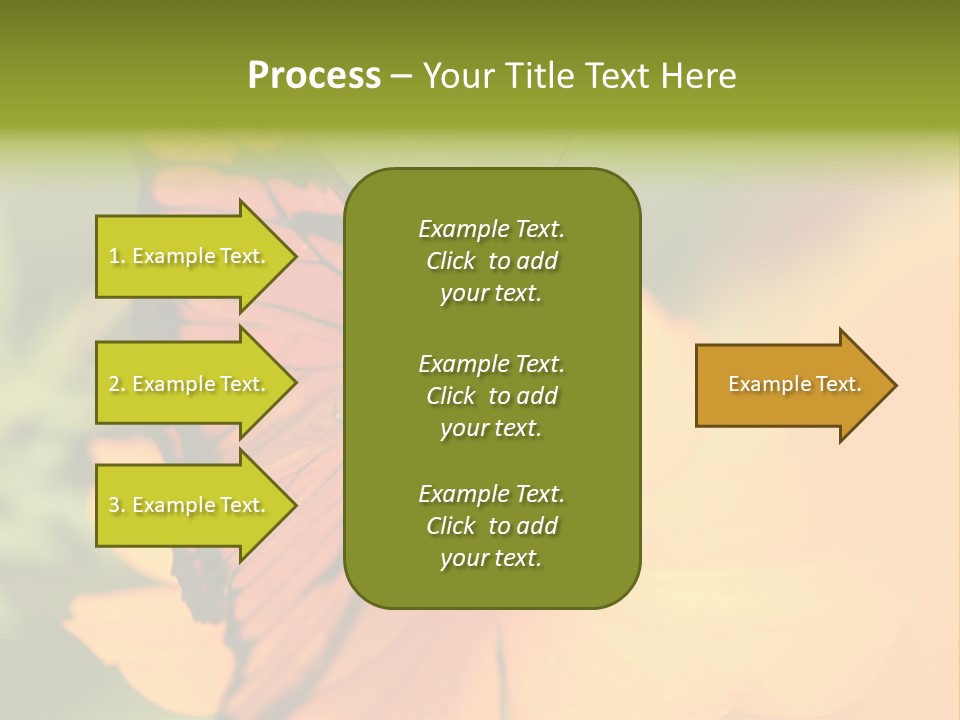 Process – Your Title Text Here

1. Example Text.

2. Example Text.

3. Example Text.

Example Text. Click to add your text.

Example Text. Click to add your text.

Example Text. Click to add your text.

Example Text.